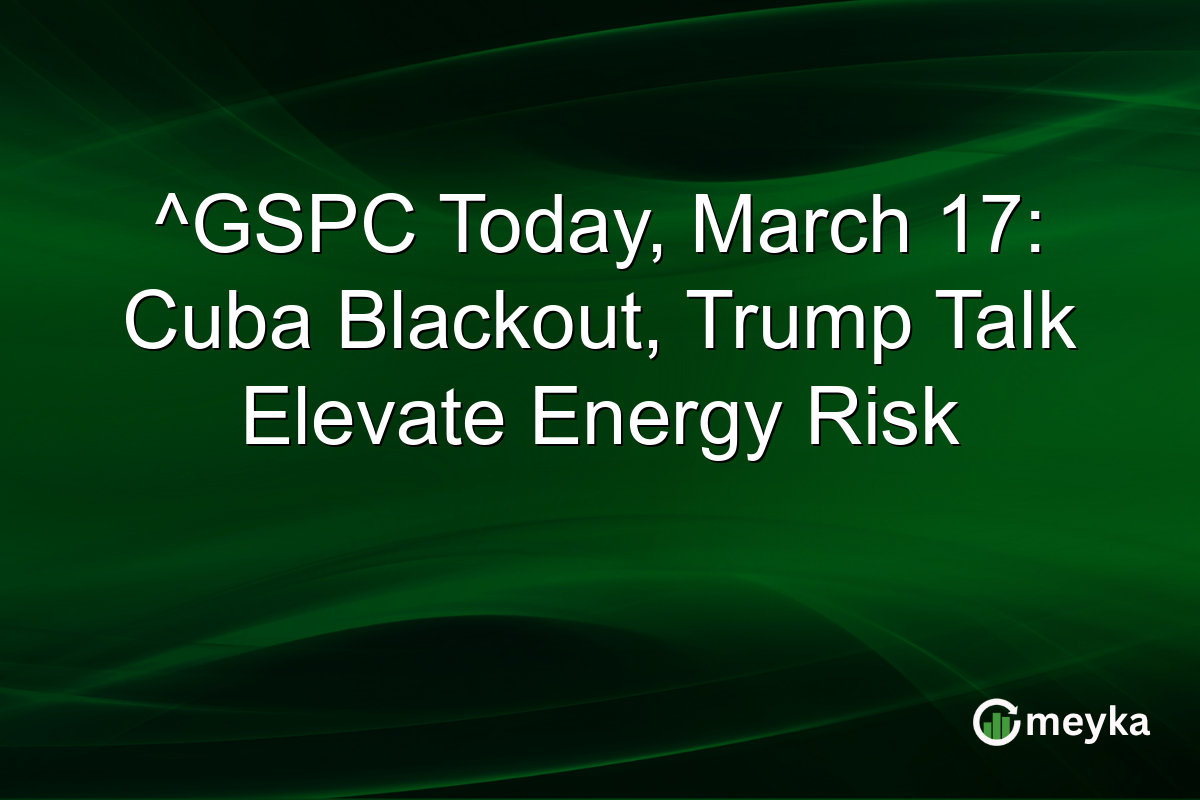 ^GSPC Today, March 17: Cuba Blackout, Trump Talk Elevate Energy Risk

meyka